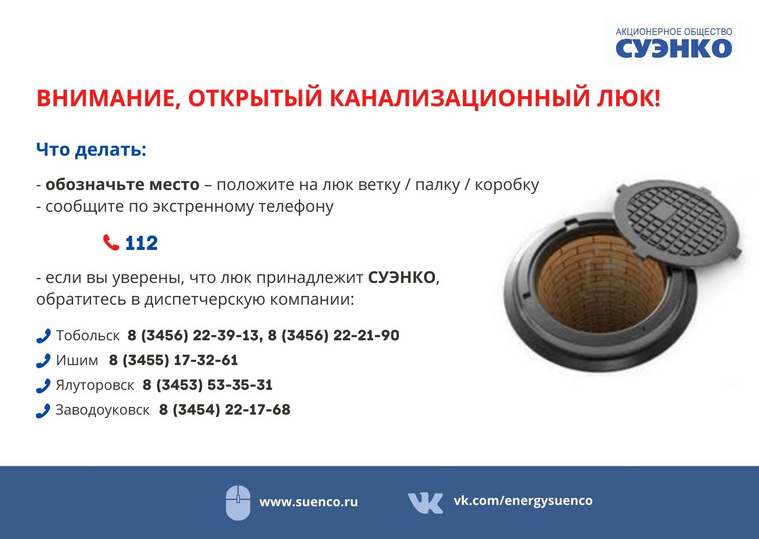 АКЦИОНЕРНОЕ ОБЩЕСТВО
СУЭНКО

ВНИМАНИЕ, ОТКРЫТЫЙ КАНАЛИЗАЦИОННЫЙ ЛЮК!

Что делать:

- обозначьте место – положите на люк ветку / палку / коробку
- сообщите по экстренному телефону

112

- если вы уверены, что люк принадлежит СУЭНКО, обратитесь в диспетчерскую компании:

Тобольск 8 (3456) 22-39-13, 8 (3456) 22-21-90
Ишим 8 (3455) 17-32-61
Ялуторовск 8 (3453) 53-35-31
Заводоуковск 8 (3454) 22-17-68

www.suenco.ru
vk.com/energysuenco